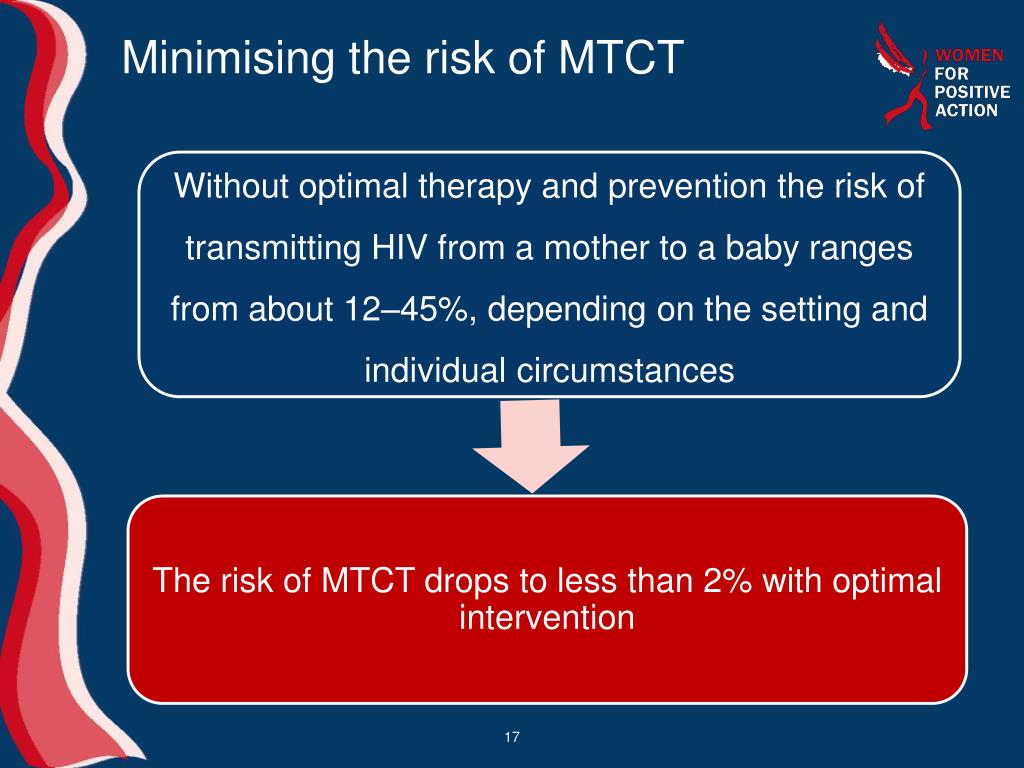 Minimising the risk of MTCT

WOMEN FOR POSITIVE ACTION

Without optimal therapy and prevention the risk of transmitting HIV from a mother to a baby ranges from about 12–45%, depending on the setting and individual circumstances

The risk of MTCT drops to less than 2% with optimal intervention

17